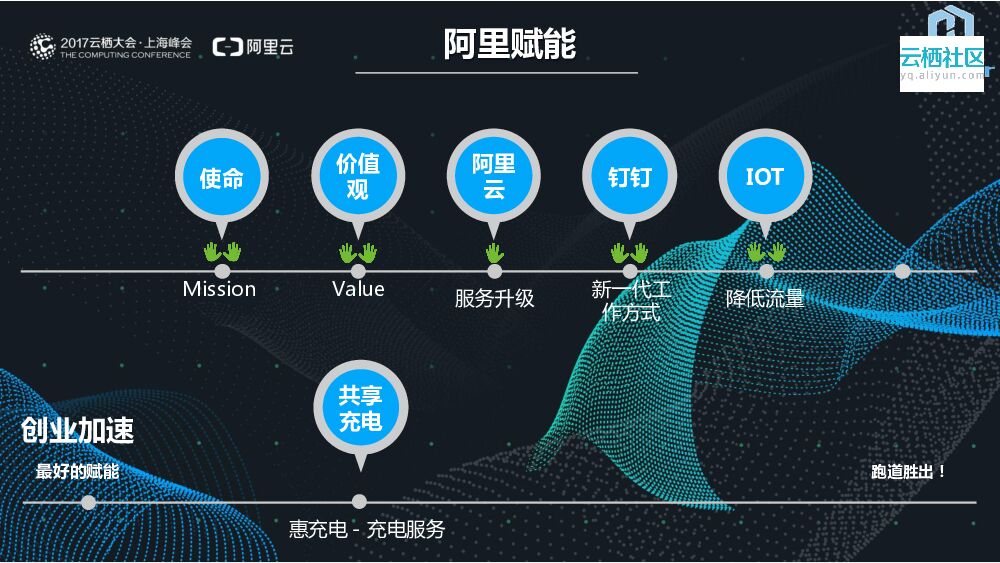 2017云栖大会·上海峰会
THE COMPUTING CONFERENCE

阿里云

阿里赋能

云栖社区
yq.aliyun.com

使命

价值观

阿里云

钉钉

IOT

Mission

Value

服务升级

新一代工作方式

降低流量

共享充电

创业加速

最好的赋能

跑道胜出！

惠充电 - 充电服务